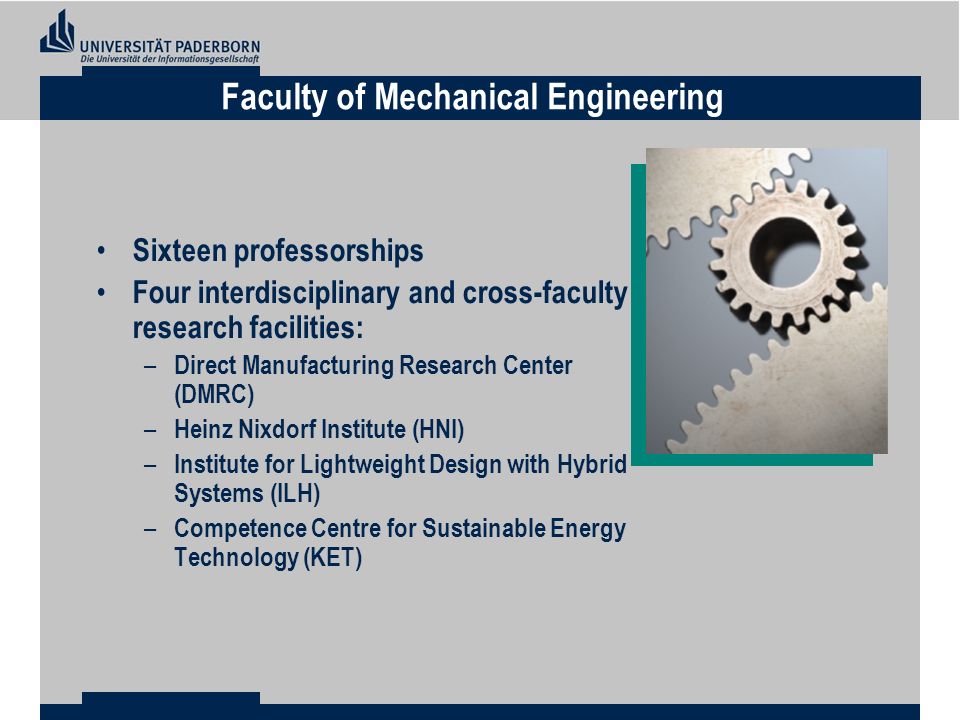 UNIVERSITÄT PADERBORN
Die Universität der Informationsgesellschaft

Faculty of Mechanical Engineering

• Sixteen professorships
• Four interdisciplinary and cross-faculty research facilities:
– Direct Manufacturing Research Center (DMRC)
– Heinz Nixdorf Institute (HNI)
– Institute for Lightweight Design with Hybrid Systems (ILH)
– Competence Centre for Sustainable Energy Technology (KET)